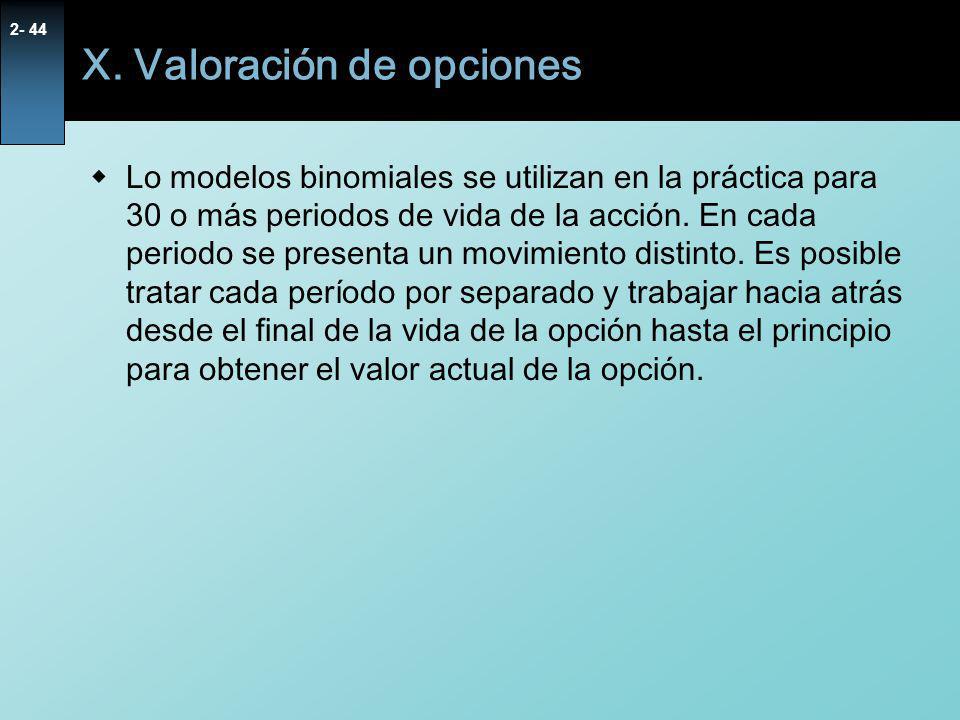 2- 44

X. Valoración de opciones

Lo modelos binomiales se utilizan en la práctica para 30 o más periodos de vida de la acción. En cada periodo se presenta un movimiento distinto. Es posible tratar cada período por separado y trabajar hacia atrás desde el final de la vida de la opción hasta el principio para obtener el valor actual de la opción.